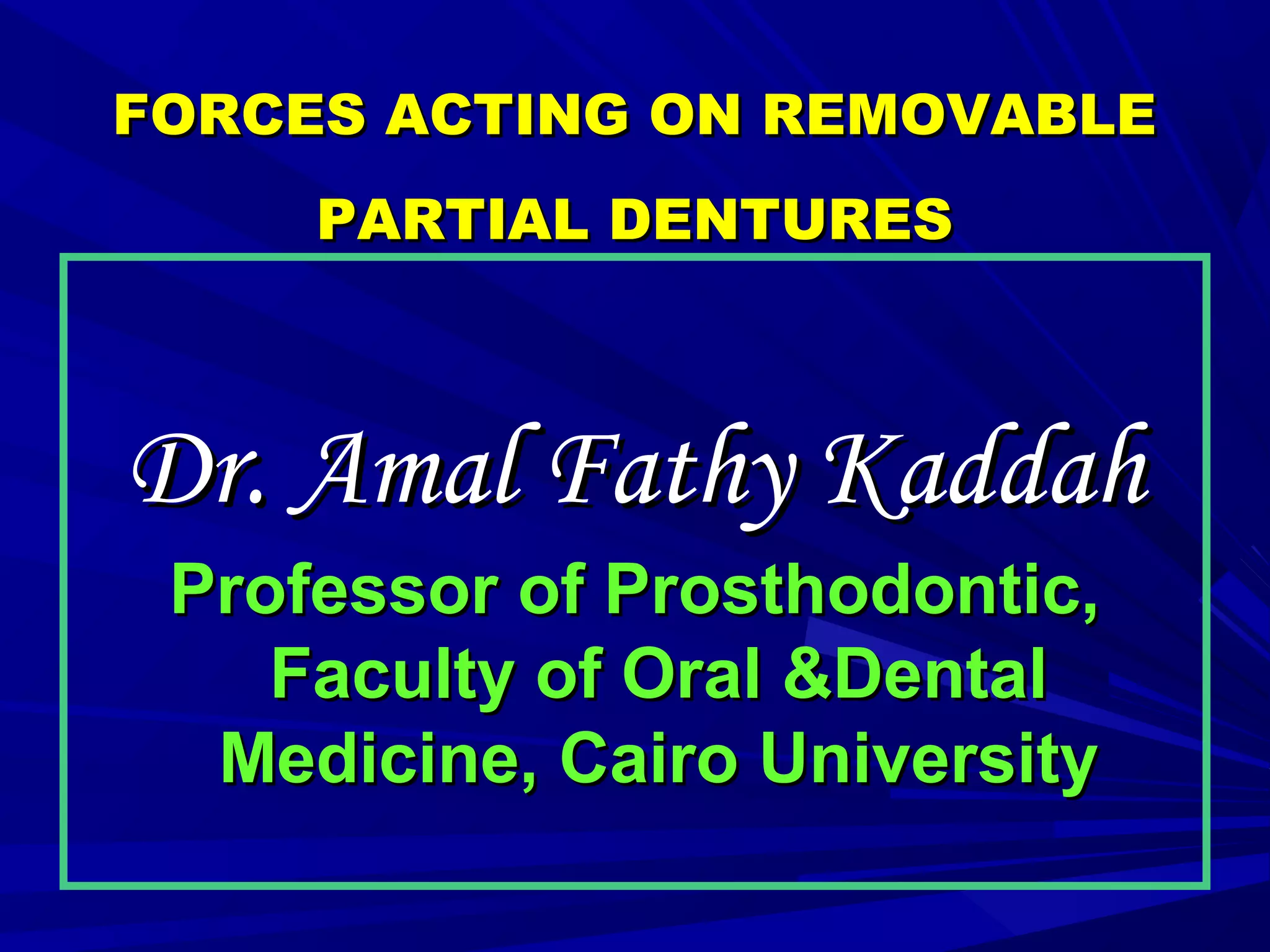 FORCES ACTING ON REMOVABLE PARTIAL DENTURES

Dr. Amal Fathy Kaddah

Professor of Prosthodontic, Faculty of Oral &Dental Medicine, Cairo University